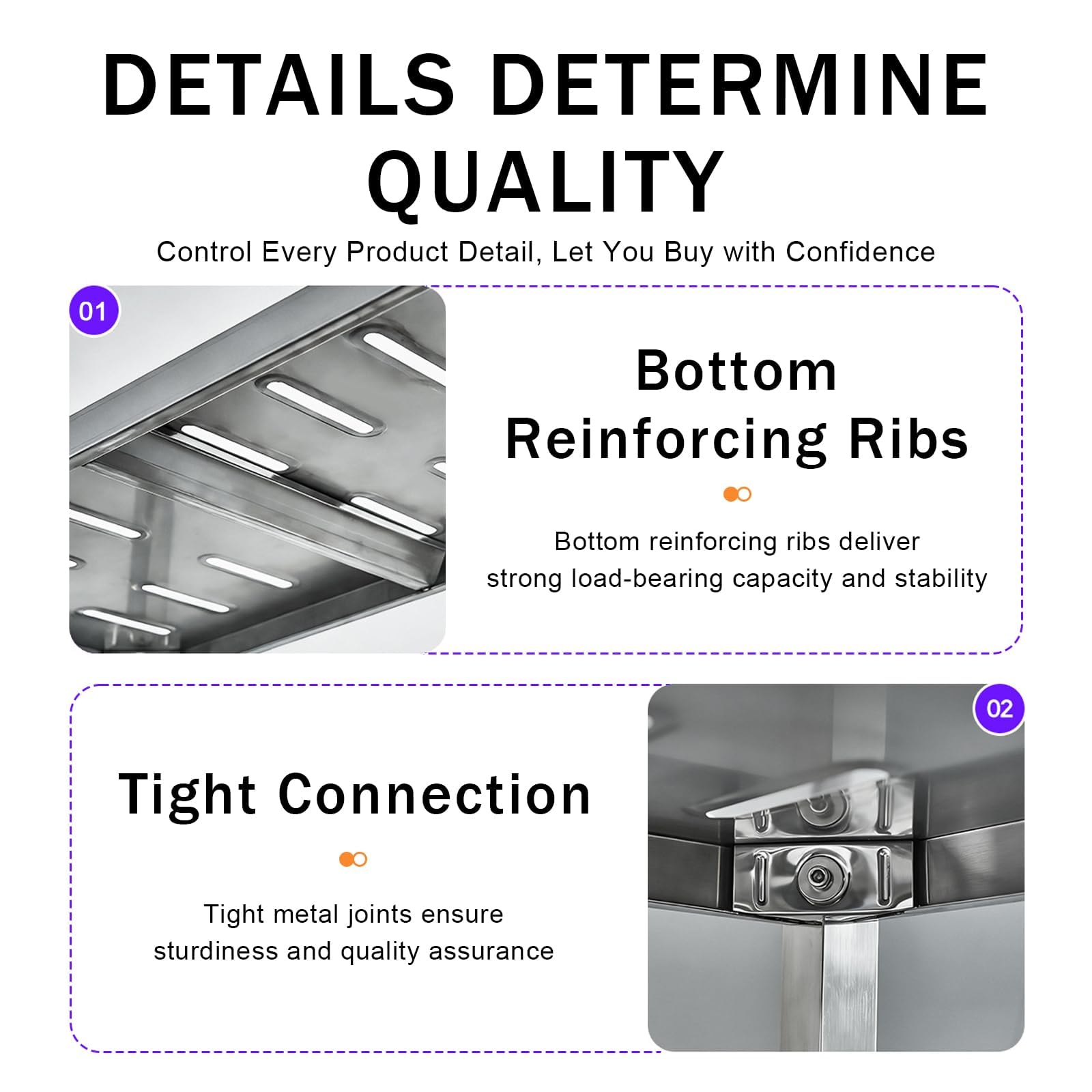 DETAILS DETERMINE QUALITY

Control Every Product Detail, Let You Buy with Confidence

01

Bottom Reinforcing Ribs

Bottom reinforcing ribs deliver strong load-bearing capacity and stability

Tight Connection

Tight metal joints ensure sturdiness and quality assurance

02